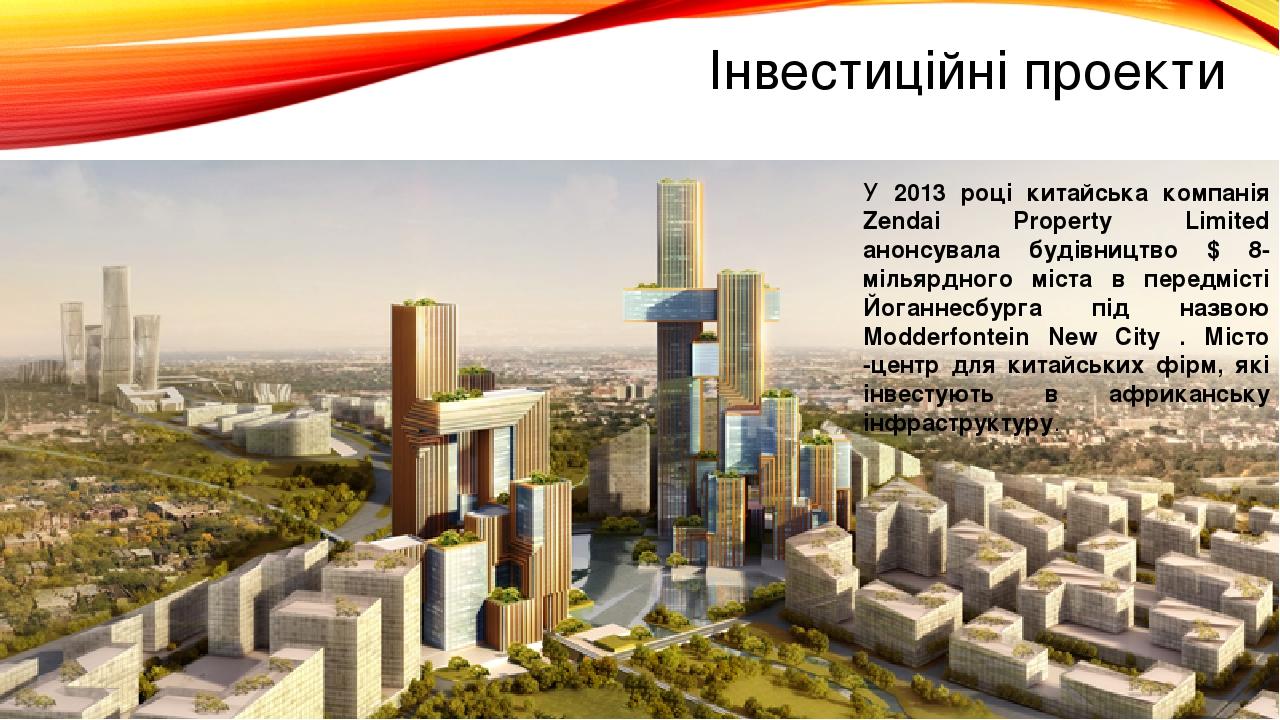 Інвестиційні проекти

У 2013 році китайська компанія Zendai Property Limited анонсувала будівництво $ 8-мільярдного міста в передмісті Йоганнесбурга під назвою Modderfontein New City . Місто -центр для китайських фірм, які інвестують в африканську інфраструктуру.